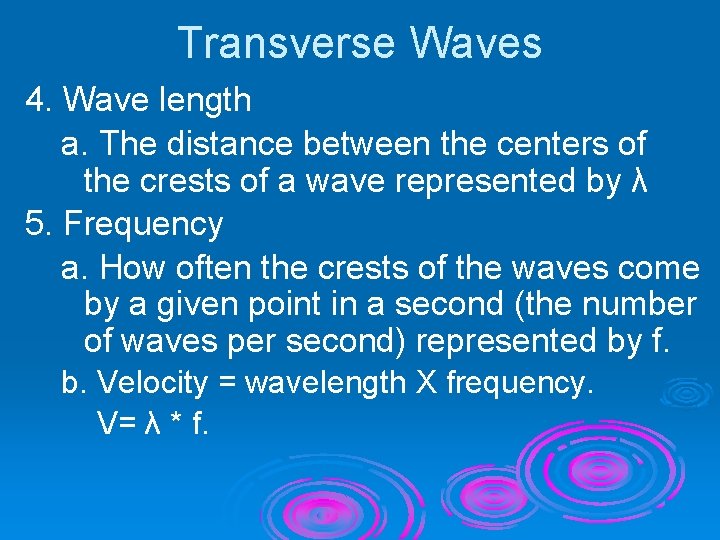 Transverse Waves

4. Wave length

a. The distance between the centers of the crests of a wave represented by λ

5. Frequency

a. How often the crests of the waves come by a given point in a second (the number of waves per second) represented by f.

b. Velocity = wavelength X frequency.

V= λ * f.